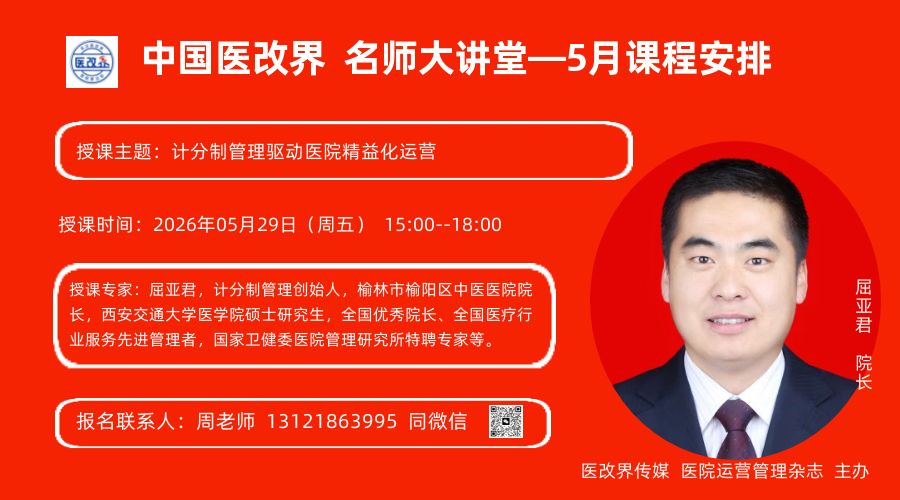 医改界

中国医改界 名师大讲堂—5月课程安排

授课主题：计分制管理驱动医院精益化运营

授课时间：2026年05月29日（周五） 15:00--18:00

授课专家：屈亚君，计分制管理创始人，榆林市榆阳区中医医院院长，西安交通大学医学院硕士研究生，全国优秀院长、全国医疗行业服务先进管理者，国家卫健委医院管理研究所特聘专家等。

报名联系人：周老师 13121863995 同微信

屈亚君 院长

医改界传媒 医院运营管理杂志 主办